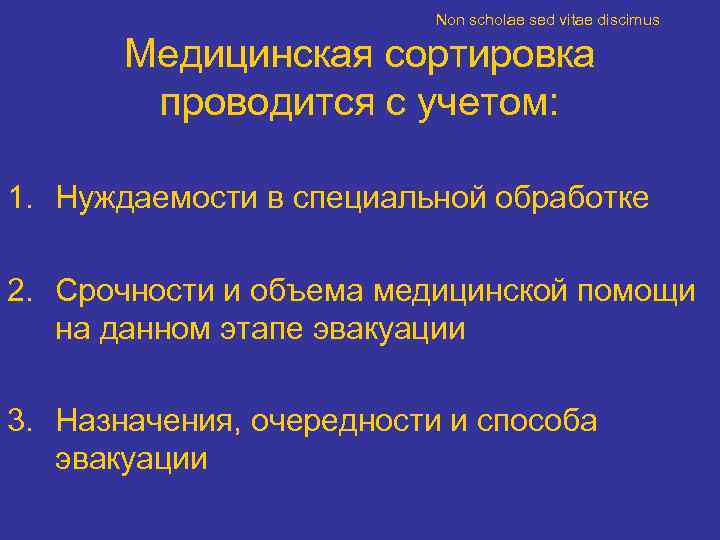 Non scholae sed vitae discimus

Медицинская сортировка проводится с учетом:

1. Нуждаемости в специальной обработке

2. Срочности и объема медицинской помощи на данном этапе эвакуации

3. Назначения, очередности и способа эвакуации